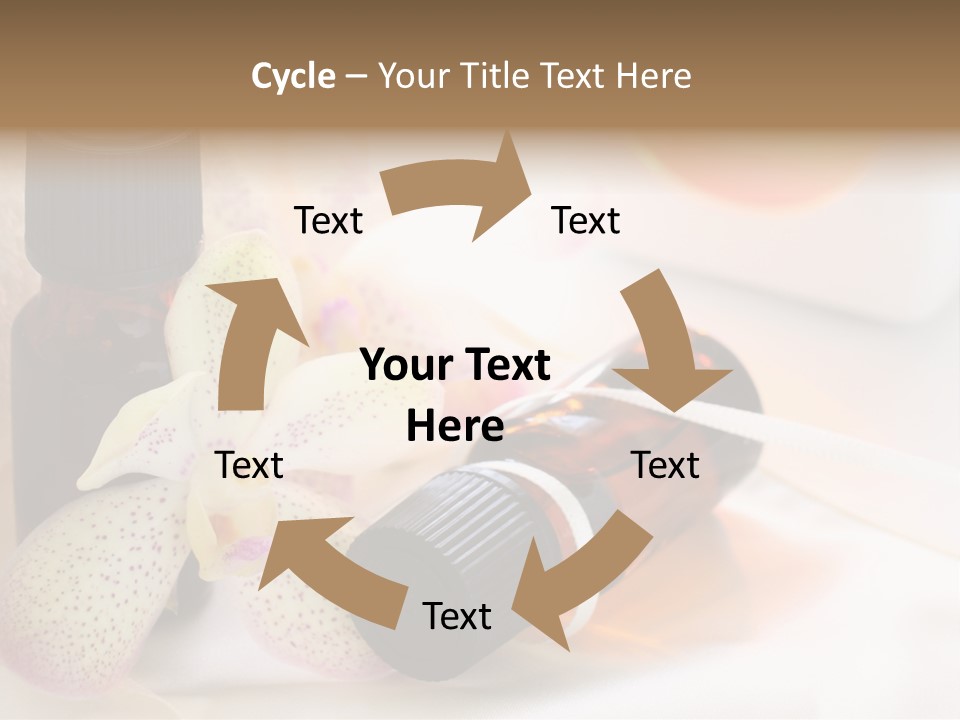 Cycle – Your Title Text Here

Text

Text

Your Text Here

Text

Text

Text